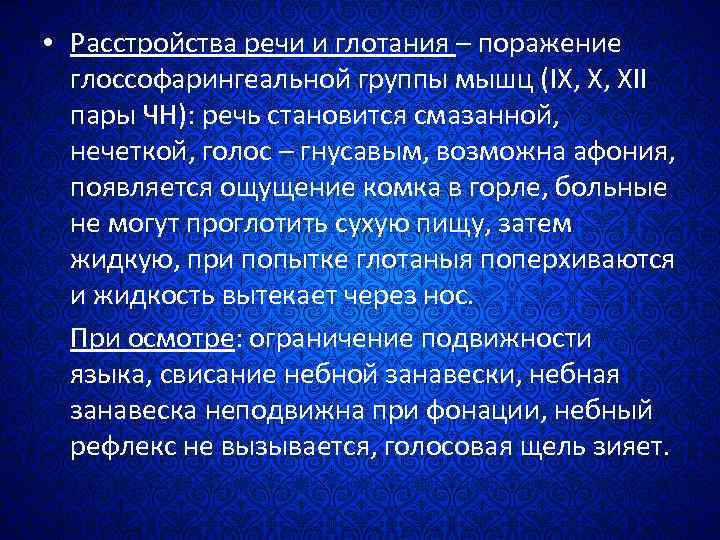 • Расстройства речи и глотания – поражение глоссофарингеальной группы мышц (IX, X, XII пары ЧН): речь становится смазанной, нечеткой, голос – гнусавым, возможна афония, появляется ощущение комка в горле, больные не могут проглотить сухую пищу, затем жидкую, при попытке глотаныя поперхиваются и жидкость вытекает через нос.

При осмотре: ограничение подвижности языка, свисание небной занавески, небная занавеска неподвижна при фонации, небный рефлекс не вызывается, голосовая щель зияет.